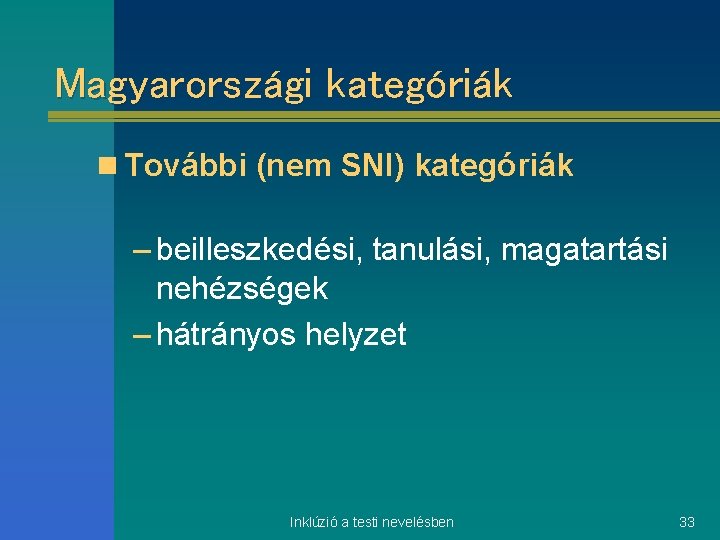 Magyarországi kategóriák

További (nem SNI) kategóriák

– beilleszkedési, tanulási, magatartási nehézségek
– hátrányos helyzet

Inklúzió a testi nevelésben

33